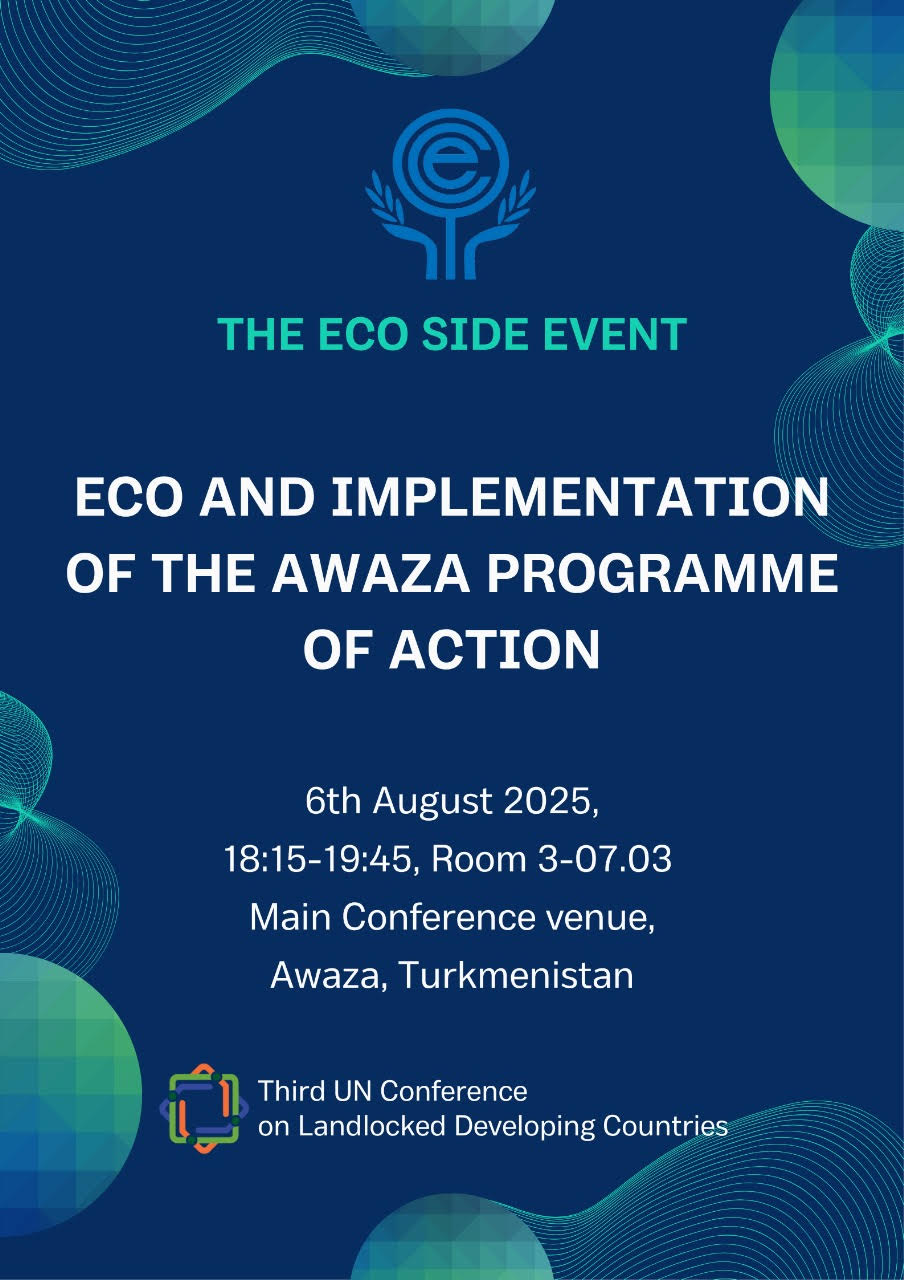 THE ECO SIDE EVENT

ECO AND IMPLEMENTATION OF THE AWAZA PROGRAMME OF ACTION

6th August 2025,
18:15-19:45, Room 3-07.03
Main Conference venue,
Awaza, Turkmenistan

Third UN Conference
on Landlocked Developing Countries